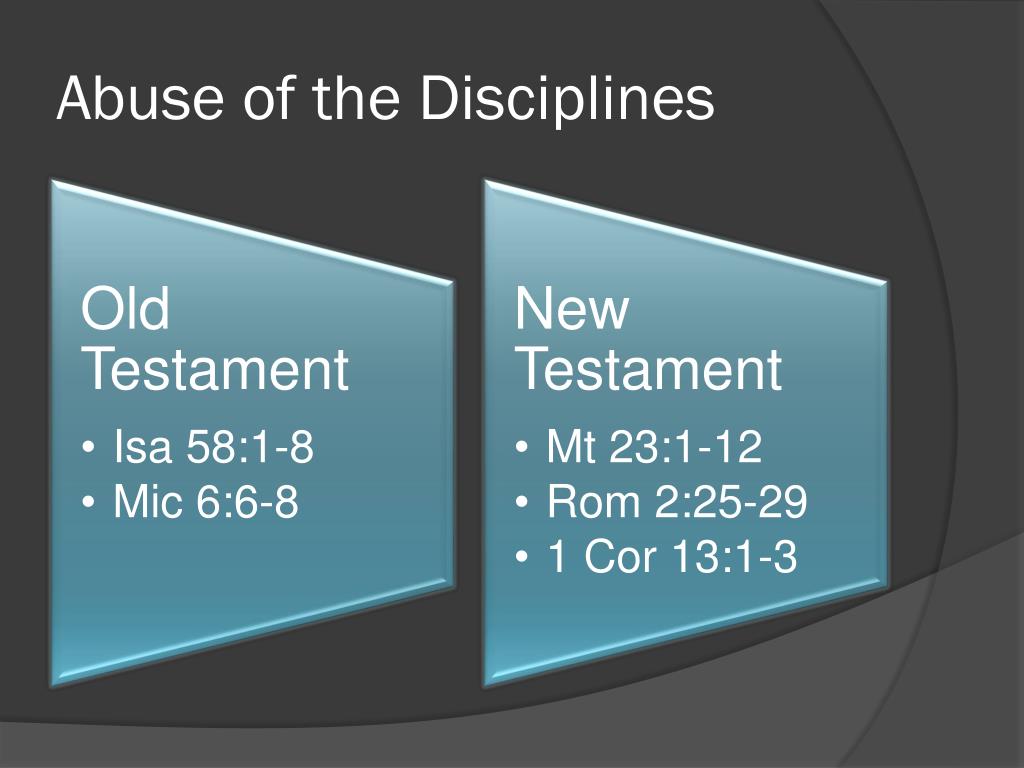 Abuse of the Disciplines

Old Testament

• Isa 58:1-8
• Mic 6:6-8

New Testament

• Mt 23:1-12
• Rom 2:25-29
• 1 Cor 13:1-3